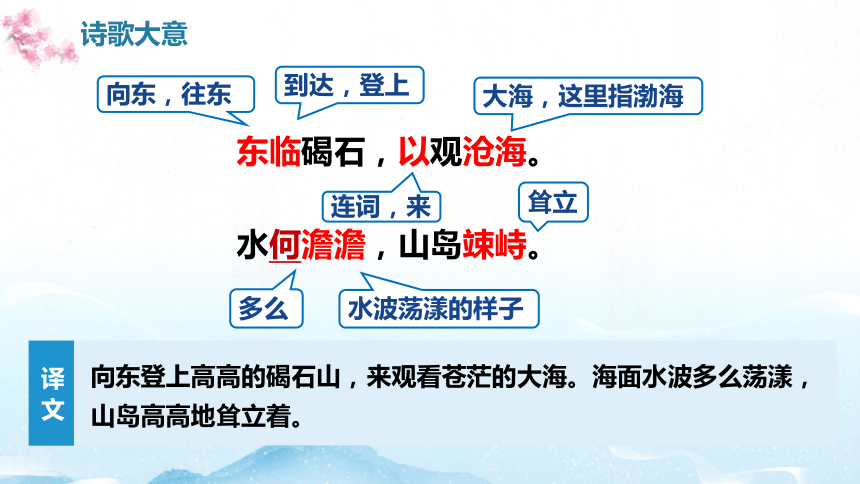 诗歌大意

向东，往东

到达，登上

大海，这里指渤海

东临碣石，以观沧海。

连词，来

耸立

水何澹澹，山岛竦峙。

多么

水波荡漾的样子

译文

向东登上高高的碣石山，来观看苍茫的大海。海面水波多么荡漾，山岛高高地耸立着。